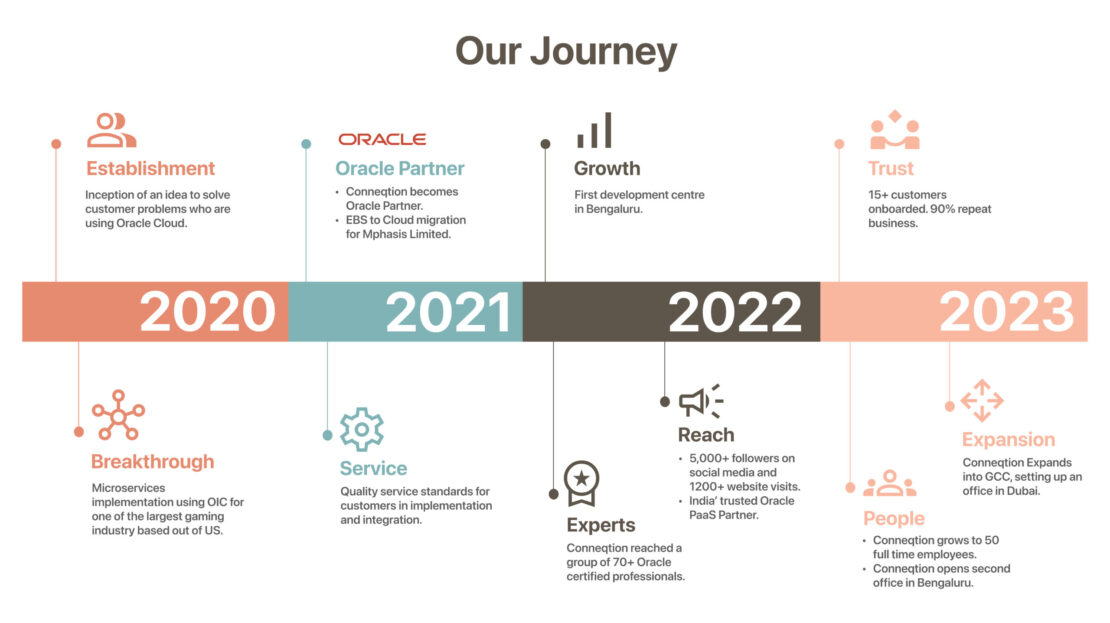 Our Journey

Establishment
Inception of an idea to solve customer problems who are using Oracle Cloud.

ORACLE
Oracle Partner
• Conneqtion becomes Oracle Partner.
• EBS to Cloud migration for Mphasis Limited.

Growth
First development centre in Bengaluru.

Trust
15+ customers onboarded. 90% repeat business.

2020
2021
2022
2023

Breakthrough
Microservices implementation using OIC for one of the largest gaming industry based out of US.

Service
Quality service standards for customers in implementation and integration.

Experts
Conneqtion reached a group of 70+ Oracle certified professionals.

Reach
• 5,000+ followers on social media and 1200+ website visits.
• India' trusted Oracle PaaS Partner.

People
• Conneqtion grows to 50 full time employees.
• Conneqtion opens second office in Bengaluru.

Expansion
Conneqtion Expands into GCC, setting up an office in Dubai.